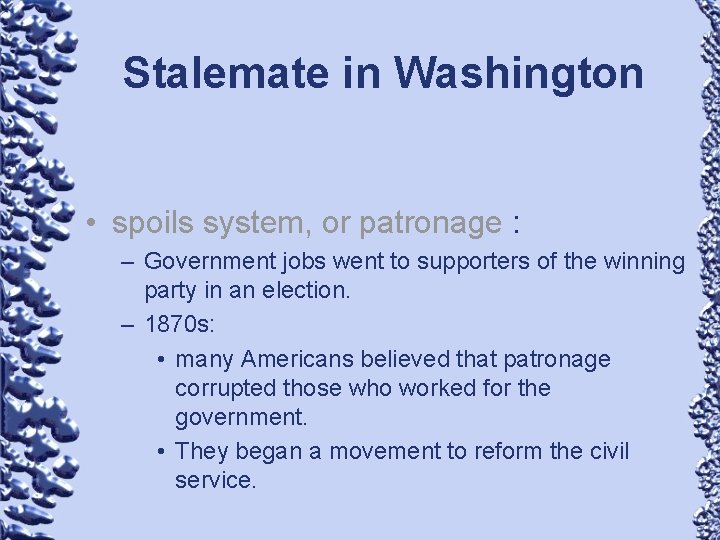 Stalemate in Washington

• spoils system, or patronage :

– Government jobs went to supporters of the winning party in an election.

– 1870s:

• many Americans believed that patronage corrupted those who worked for the government.

• They began a movement to reform the civil service.